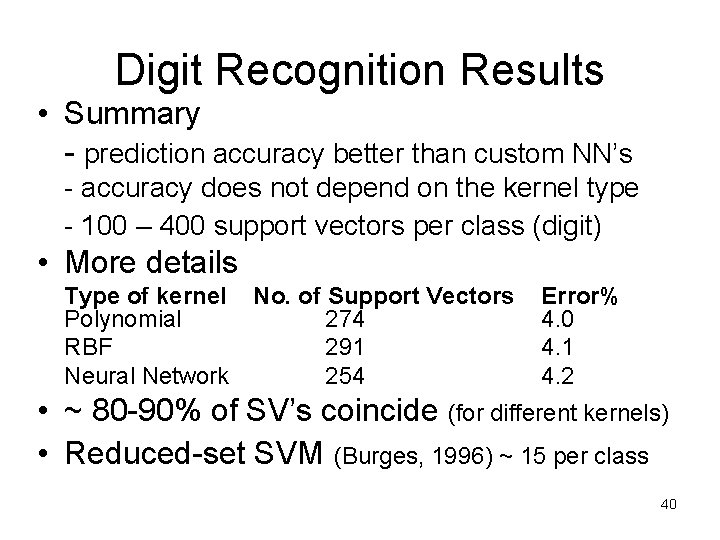 Digit Recognition Results

• Summary
- prediction accuracy better than custom NN's
- accuracy does not depend on the kernel type
- 100 – 400 support vectors per class (digit)

• More details

| Type of kernel | No. of Support Vectors | Error% |
|---|---|---|
| Polynomial | 274 | 4.0 |
| RBF | 291 | 4.1 |
| Neural Network | 254 | 4.2 |

• ~ 80-90% of SV's coincide (for different kernels)

• Reduced-set SVM (Burges, 1996) ~ 15 per class

40